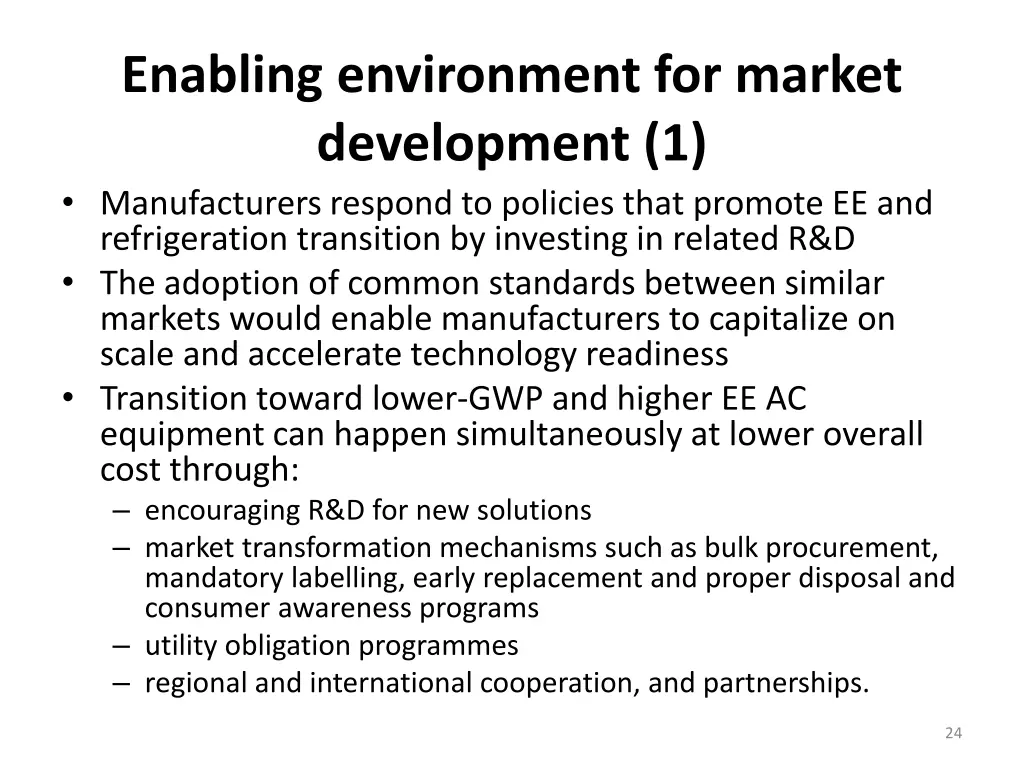 Enabling environment for market development (1)

• Manufacturers respond to policies that promote EE and refrigeration transition by investing in related R&D
• The adoption of common standards between similar markets would enable manufacturers to capitalize on scale and accelerate technology readiness
• Transition toward lower-GWP and higher EE AC equipment can happen simultaneously at lower overall cost through:
– encouraging R&D for new solutions
– market transformation mechanisms such as bulk procurement, mandatory labelling, early replacement and proper disposal and consumer awareness programs
– utility obligation programmes
– regional and international cooperation, and partnerships.

24